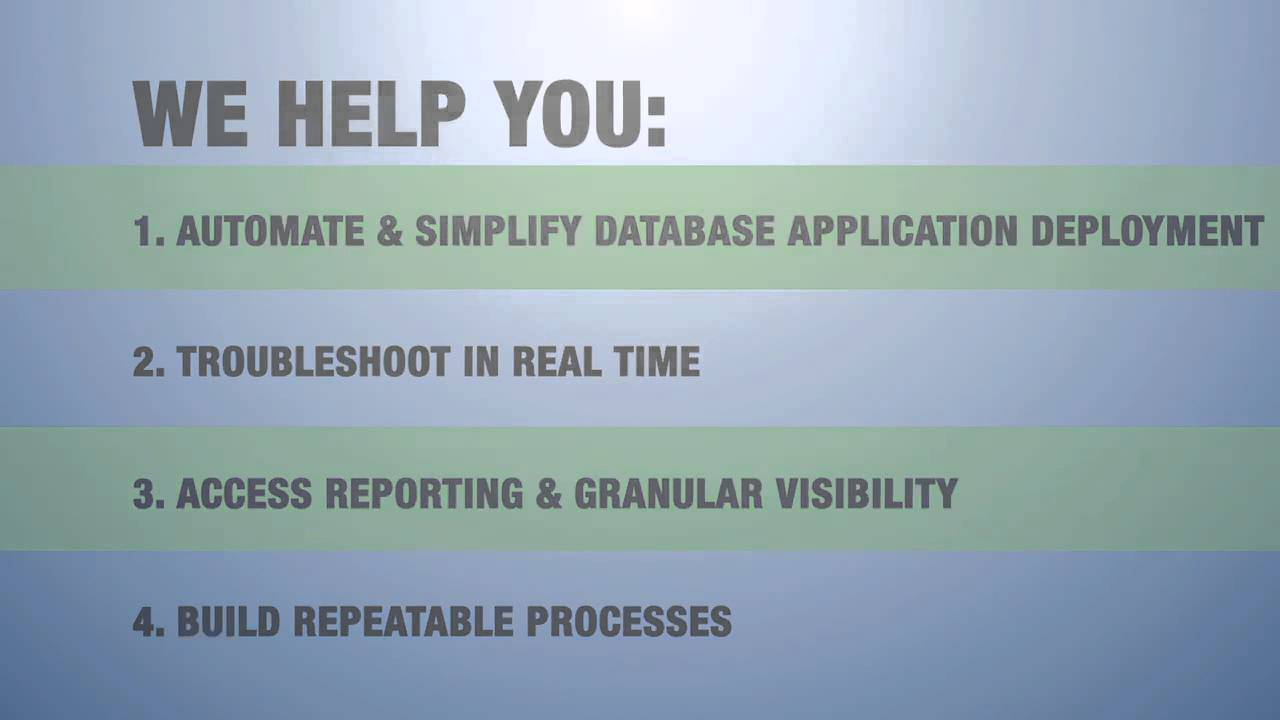 WE HELP YOU:

1. AUTOMATE & SIMPLIFY DATABASE APPLICATION DEPLOYMENT

2. TROUBLESHOOT IN REAL TIME

3. ACCESS REPORTING & GRANULAR VISIBILITY

4. BUILD REPEATABLE PROCESSES